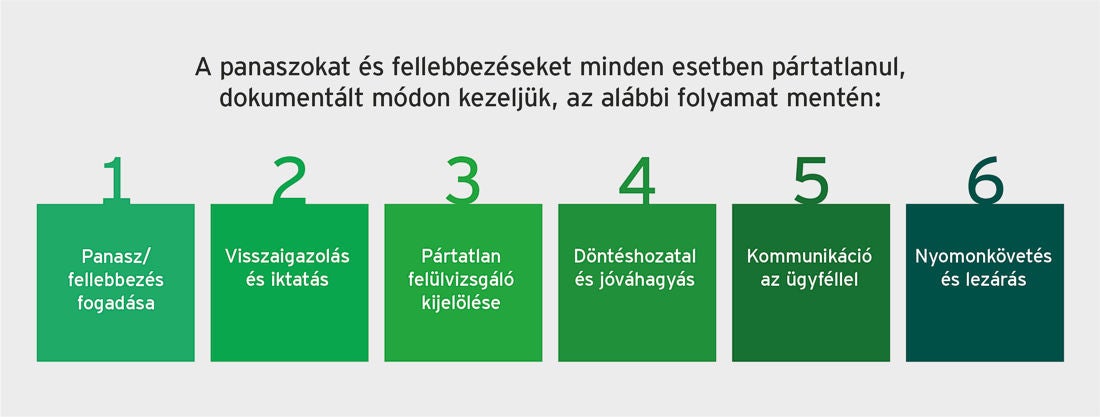 A panaszokat és fellebbezéseket minden esetben pártatlanul, dokumentált módon kezeljük, az alábbi folyamat mentén:

1
Panasz/ fellebbezés fogadása

2
Visszaigazolás és iktatás

3
Pártatlan felülvizsgáló kijelölése

4
Döntéshozatal és jóváhagyás

5
Kommunikáció az ügyféllel

6
Nyomonkövetés és lezárás